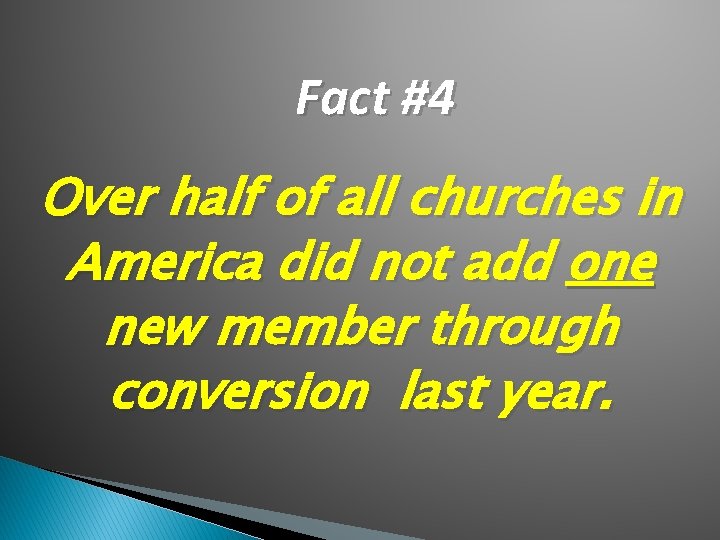 Fact #4

Over half of all churches in America did not add one new member through conversion last year.